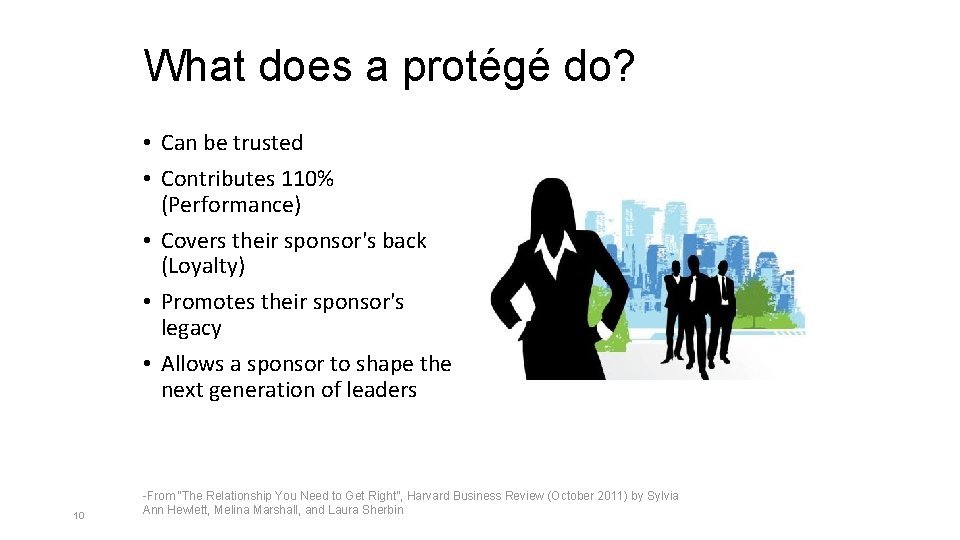 What does a protégé do?

• Can be trusted
• Contributes 110% (Performance)
• Covers their sponsor's back (Loyalty)
• Promotes their sponsor's legacy
• Allows a sponsor to shape the next generation of leaders

-From "The Relationship You Need to Get Right", Harvard Business Review (October 2011) by Sylvia Ann Hewlett, Melina Marshall, and Laura Sherbin

10